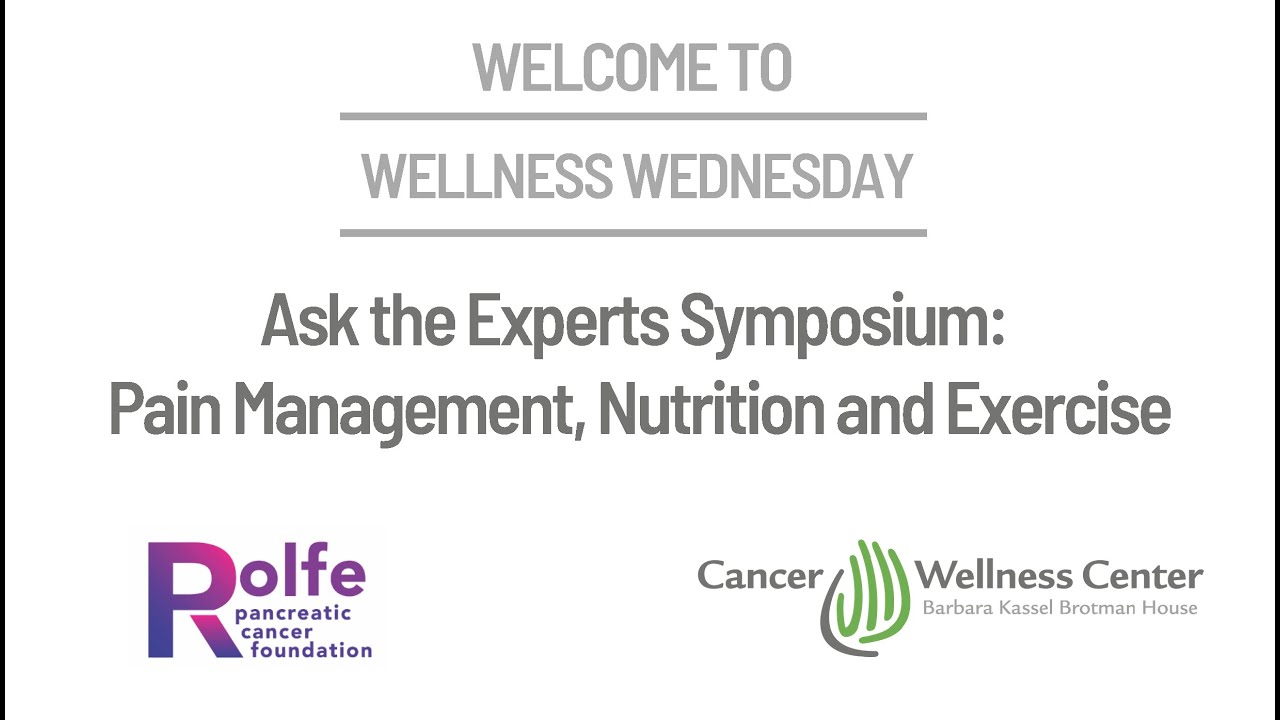 WELCOME TO

WELLNESS WEDNESDAY

Ask the Experts Symposium: Pain Management, Nutrition and Exercise

Rolfe pancreatic cancer foundation

Cancer Wellness Center
Barbara Kassel Brotman House